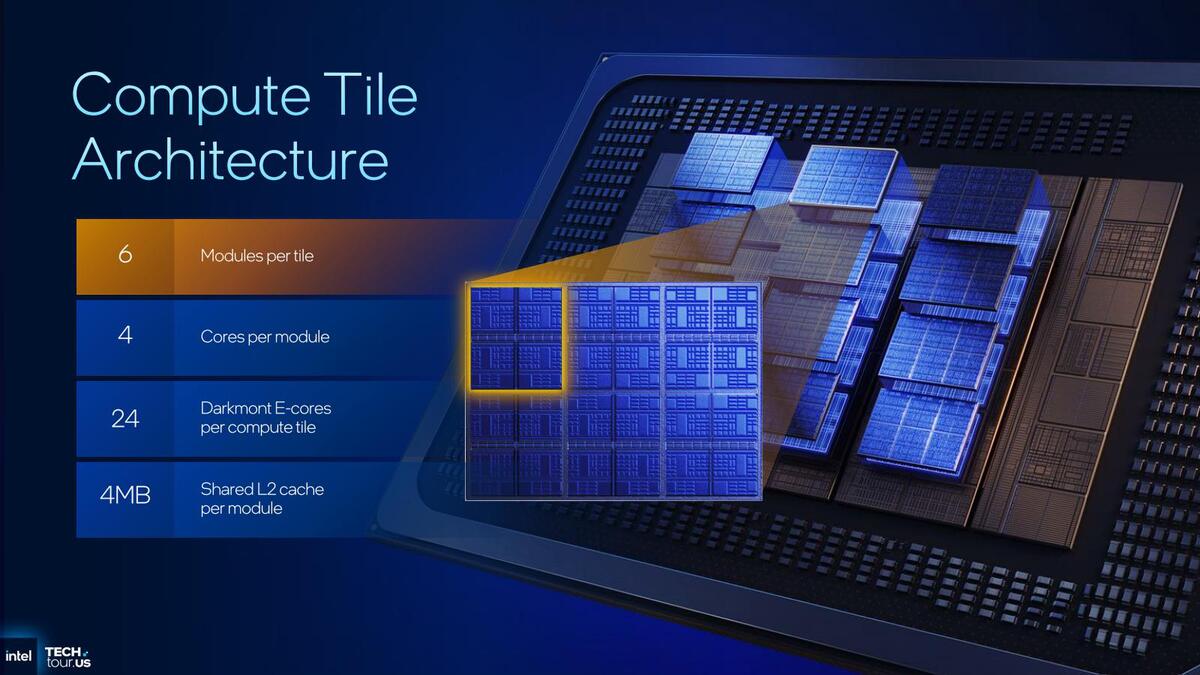 Compute Tile Architecture

6
Modules per tile

4
Cores per module

24
Darkmont E-cores per compute tile

4MB
Shared L2 cache per module

intel
TECH tour.US